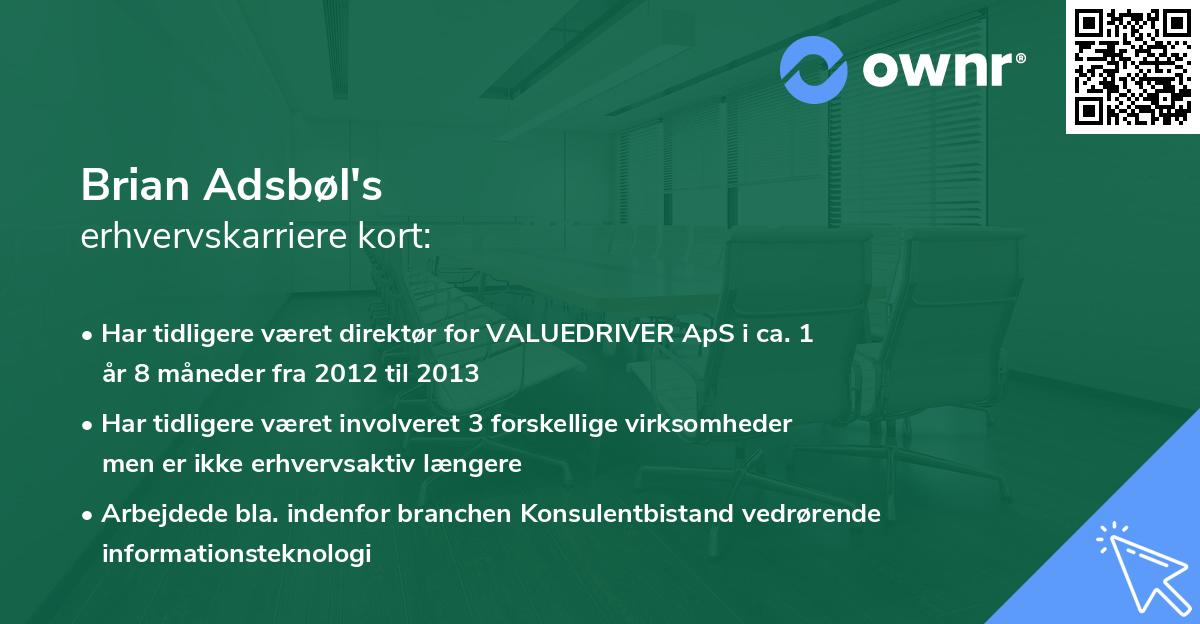 ownr®

Brian Adsbøl's
erhvervskarriere kort:

• Har tidligere været direktør for VALUEDRIVER ApS i ca. 1 år 8 måneder fra 2012 til 2013

• Har tidligere været involveret 3 forskellige virksomheder men er ikke erhvervsaktiv længere

• Arbejdede bla. indenfor branchen Konsulentbistand vedrørende informationsteknologi